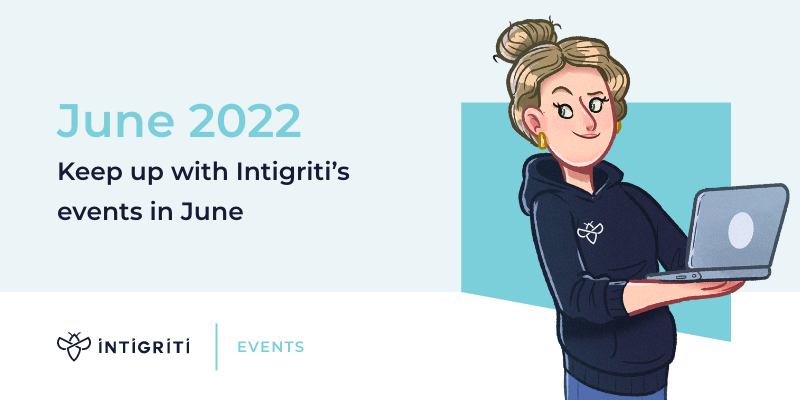 June 2022

Keep up with Intigriti's events in June

INTIGRITI

EVENTS